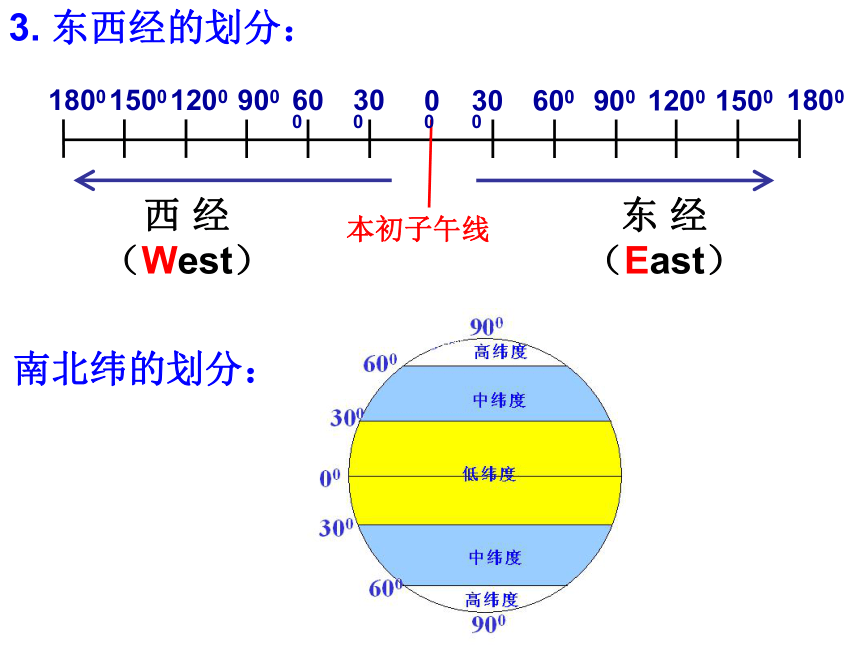 3. 东西经的划分：

$180^0$ $150^0$ $120^0$ $90^0$ $60^0$ $30^0$ $0^0$ $30^0$ $60^0$ $90^0$ $120^0$ $150^0$ $180^0$

西 经
（West）

本初子午线

东 经
（East）

南北纬的划分：

$90^0$
高纬度
$60^0$
中纬度
$30^0$
低纬度
$0^0$
$30^0$
中纬度
$60^0$
高纬度
$90^0$